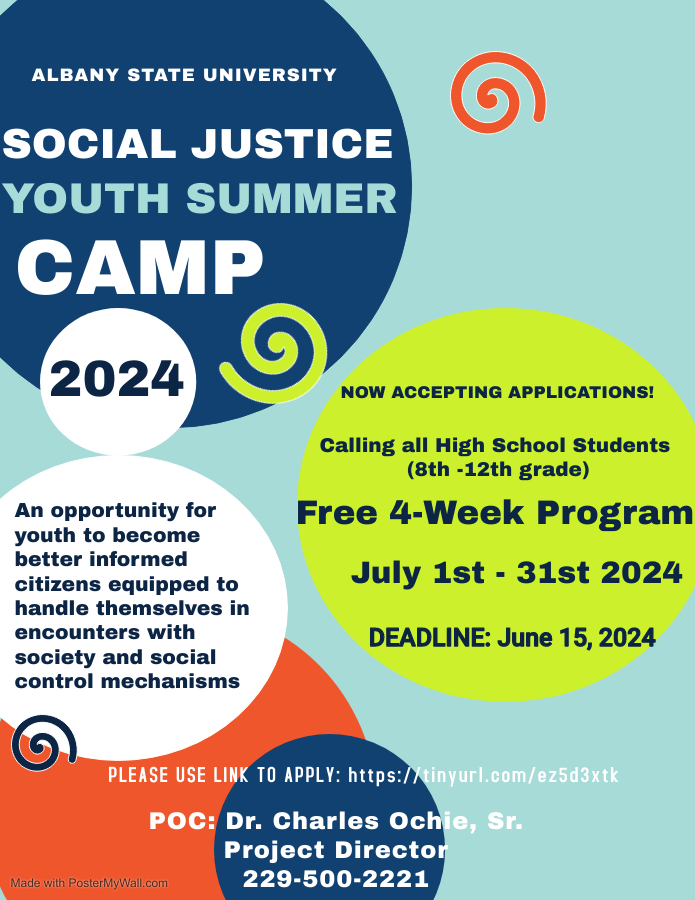 ALBANY STATE UNIVERSITY

SOCIAL JUSTICE YOUTH SUMMER CAMP

2024

NOW ACCEPTING APPLICATIONS!

Calling all High School Students (8th -12th grade)

Free 4-Week Program

July 1st - 31st 2024

DEADLINE: June 15, 2024

An opportunity for youth to become better informed citizens equipped to handle themselves in encounters with society and social control mechanisms

PLEASE USE LINK TO APPLY: https://tinyurl.com/ez5d3xtk

POC: Dr. Charles Ochie, Sr.
Project Director
229-500-2221

Made with PosterMyWall.com